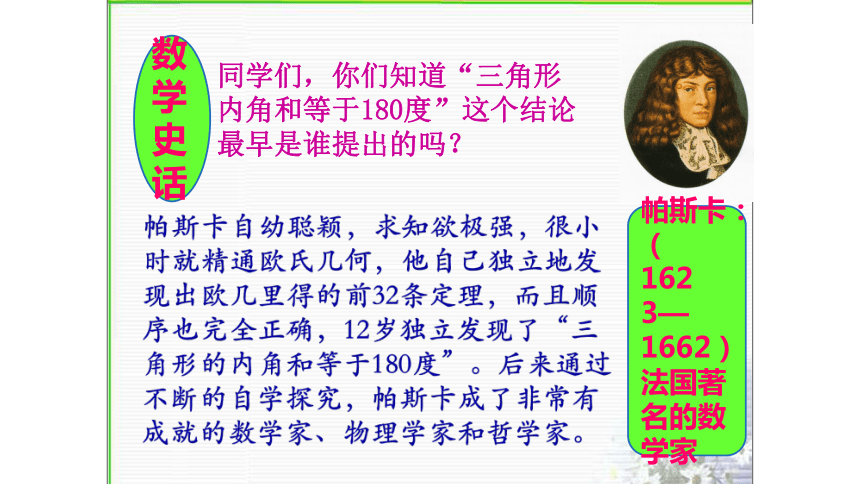 数学史话

同学们，你们知道“三角形内角和等于180度”这个结论最早是谁提出的吗？

帕斯卡自幼聪颖，求知欲极强，很小时就精通欧氏几何，他自己独立地发现出欧几里得的前32条定理，而且顺序也完全正确，12岁独立发现了“三角形的内角和等于180度”。后来通过不断的自学探究，帕斯卡成了非常有成就的数学家、物理学家和哲学家。

帕斯卡：（1623—1662）法国著名的数学家